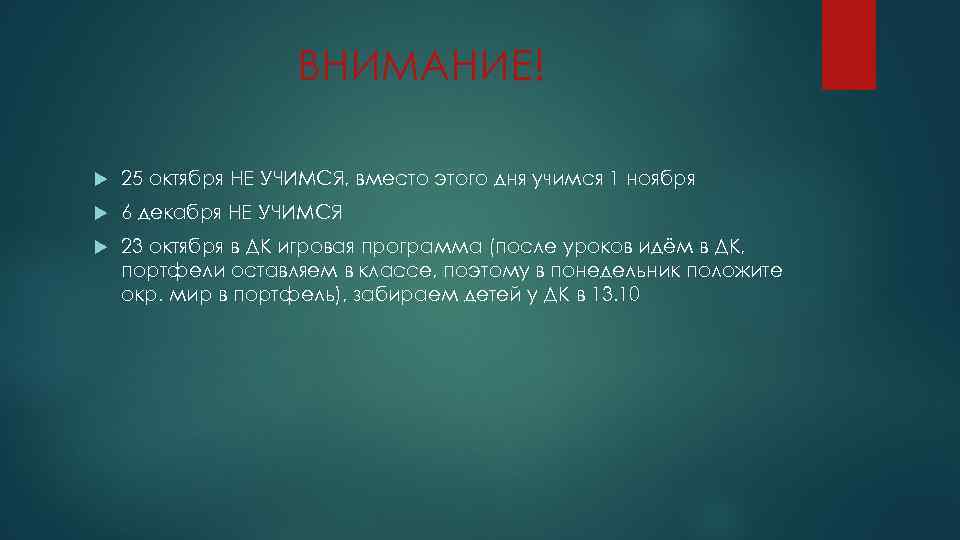 ВНИМАНИЕ!

25 октября НЕ УЧИМСЯ, вместо этого дня учимся 1 ноября

6 декабря НЕ УЧИМСЯ

23 октября в ДК игровая программа (после уроков идём в ДК, портфели оставляем в классе, поэтому в понедельник положите окр. мир в портфель), забираем детей у ДК в 13.10